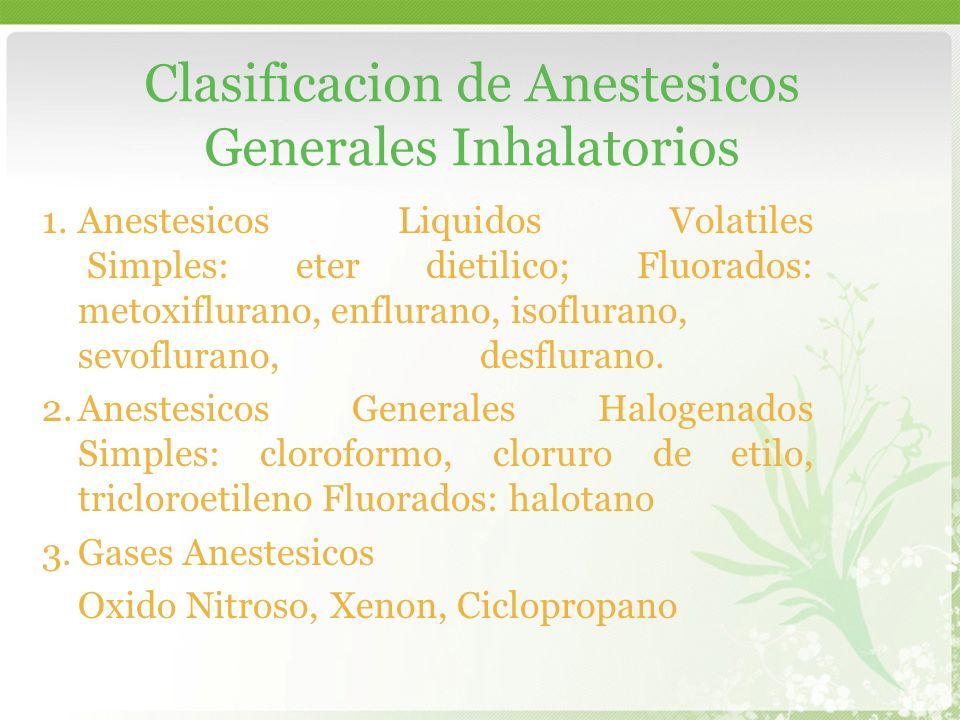 Clasificacion de Anestesicos Generales Inhalatorios

1. Anestesicos Liquidos Volatiles Simples: eter dietilico; Fluorados: metoxiflurano, enflurano, isoflurano, sevoflurano, desflurano.

2. Anestesicos Generales Halogenados Simples: cloroformo, cloruro de etilo, tricloroetileno Fluorados: halotano

3. Gases Anestesicos

Oxido Nitroso, Xenon, Ciclopropano